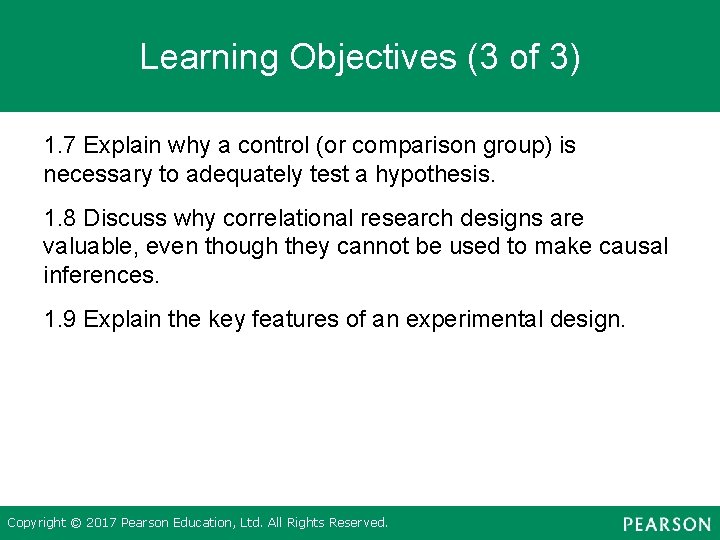 Learning Objectives (3 of 3)

1.7 Explain why a control (or comparison group) is necessary to adequately test a hypothesis.

1.8 Discuss why correlational research designs are valuable, even though they cannot be used to make causal inferences.

1.9 Explain the key features of an experimental design.

Copyright © 2017 Pearson Education, Ltd. All Rights Reserved.

PEARSON